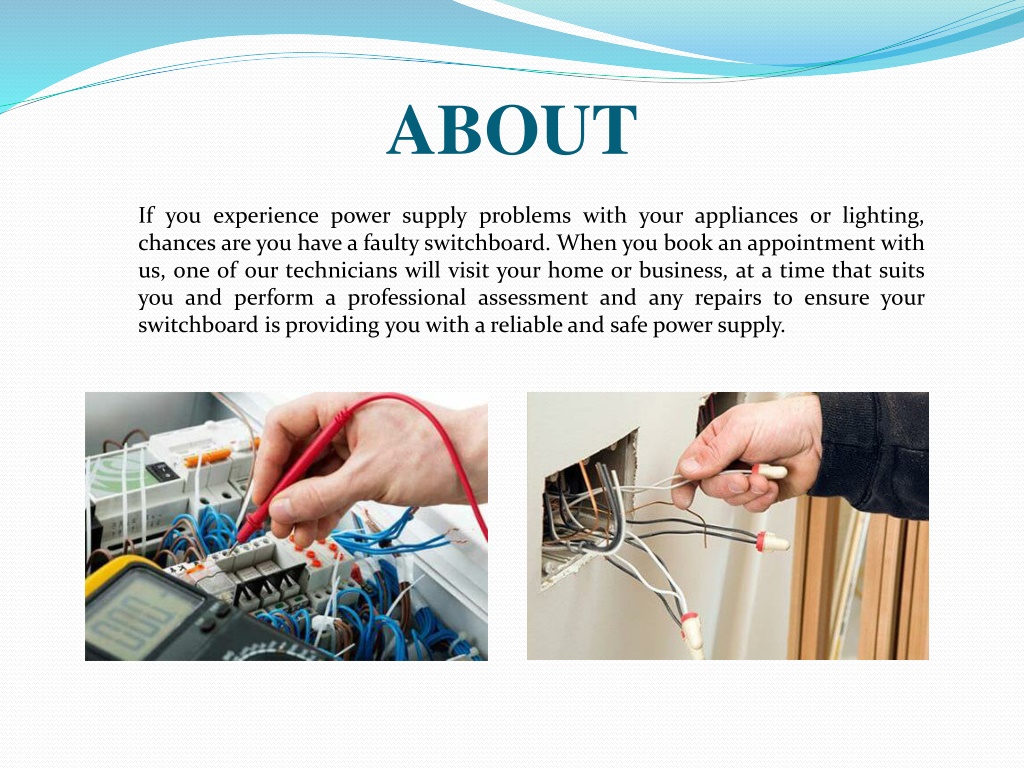 ABOUT

If you experience power supply problems with your appliances or lighting, chances are you have a faulty switchboard. When you book an appointment with us, one of our technicians will visit your home or business, at a time that suits you and perform a professional assessment and any repairs to ensure your switchboard is providing you with a reliable and safe power supply.